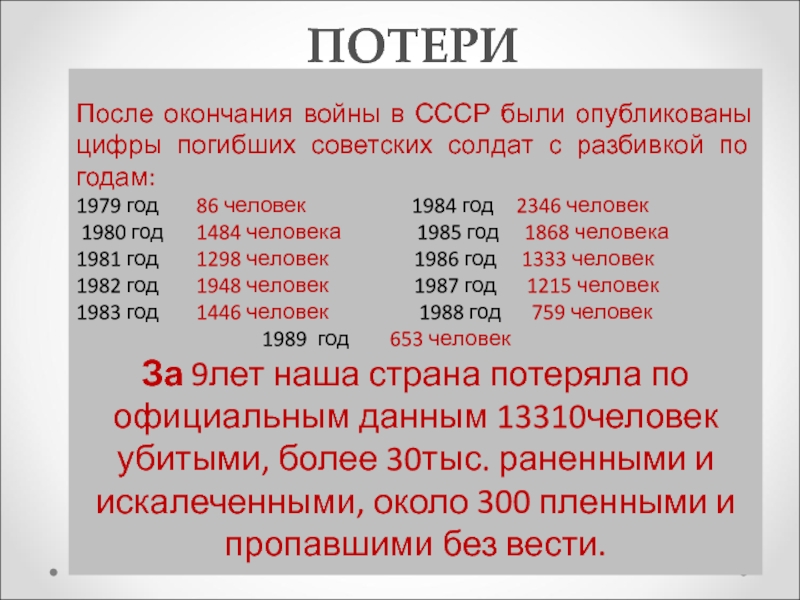 ПОТЕРИ

После окончания войны в СССР были опубликованы цифры погибших советских солдат с разбивкой по годам:

1979 год 86 человек
1980 год 1484 человека
1981 год 1298 человек
1982 год 1948 человек
1983 год 1446 человек

1984 год 2346 человек
1985 год 1868 человека
1986 год 1333 человек
1987 год 1215 человек
1988 год 759 человек

1989 год 653 человек

За 9лет наша страна потеряла по официальным данным 13310человек убитыми, более 30тыс. раненными и искалеченными, около 300 пленными и пропавшими без вести.